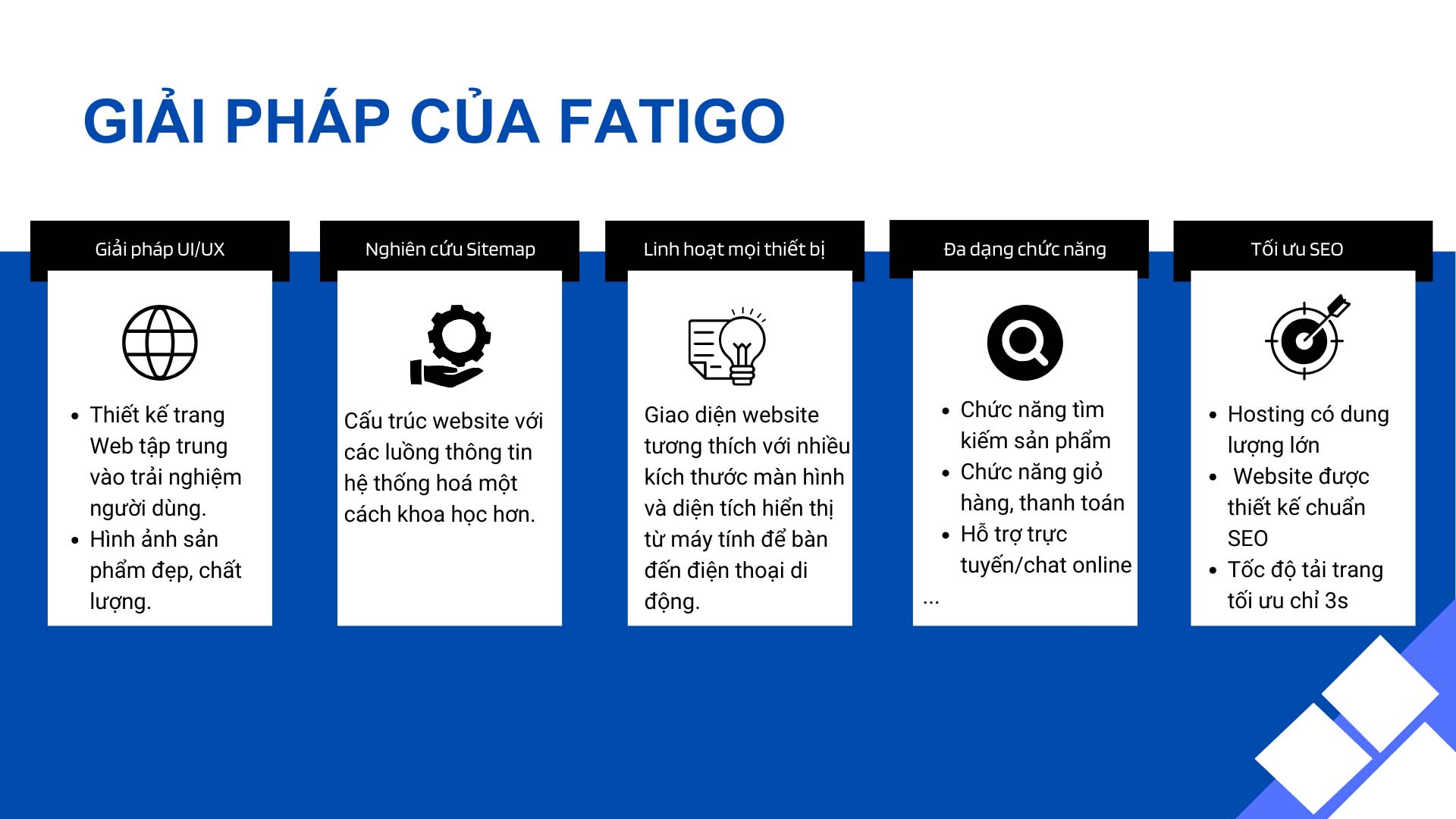 GIẢI PHÁP CỦA FATIGO

Giải pháp UI/UX

- Thiết kế trang Web tập trung vào trải nghiệm người dùng.
- Hình ảnh sản phẩm đẹp, chất lượng.

Nghiên cứu Sitemap

Cấu trúc website với các luồng thông tin hệ thống hoá một cách khoa học hơn.

Linh hoạt mọi thiết bị

Giao diện website tương thích với nhiều kích thước màn hình và diện tích hiển thị từ máy tính để bàn đến điện thoại di động.

Đa dạng chức năng

- Chức năng tìm kiếm sản phẩm
- Chức năng giỏ hàng, thanh toán
- Hỗ trợ trực tuyến/chat online

...

Tối ưu SEO

- Hosting có dung lượng lớn
- Website được thiết kế chuẩn SEO
- Tốc độ tải trang tối ưu chỉ 3s